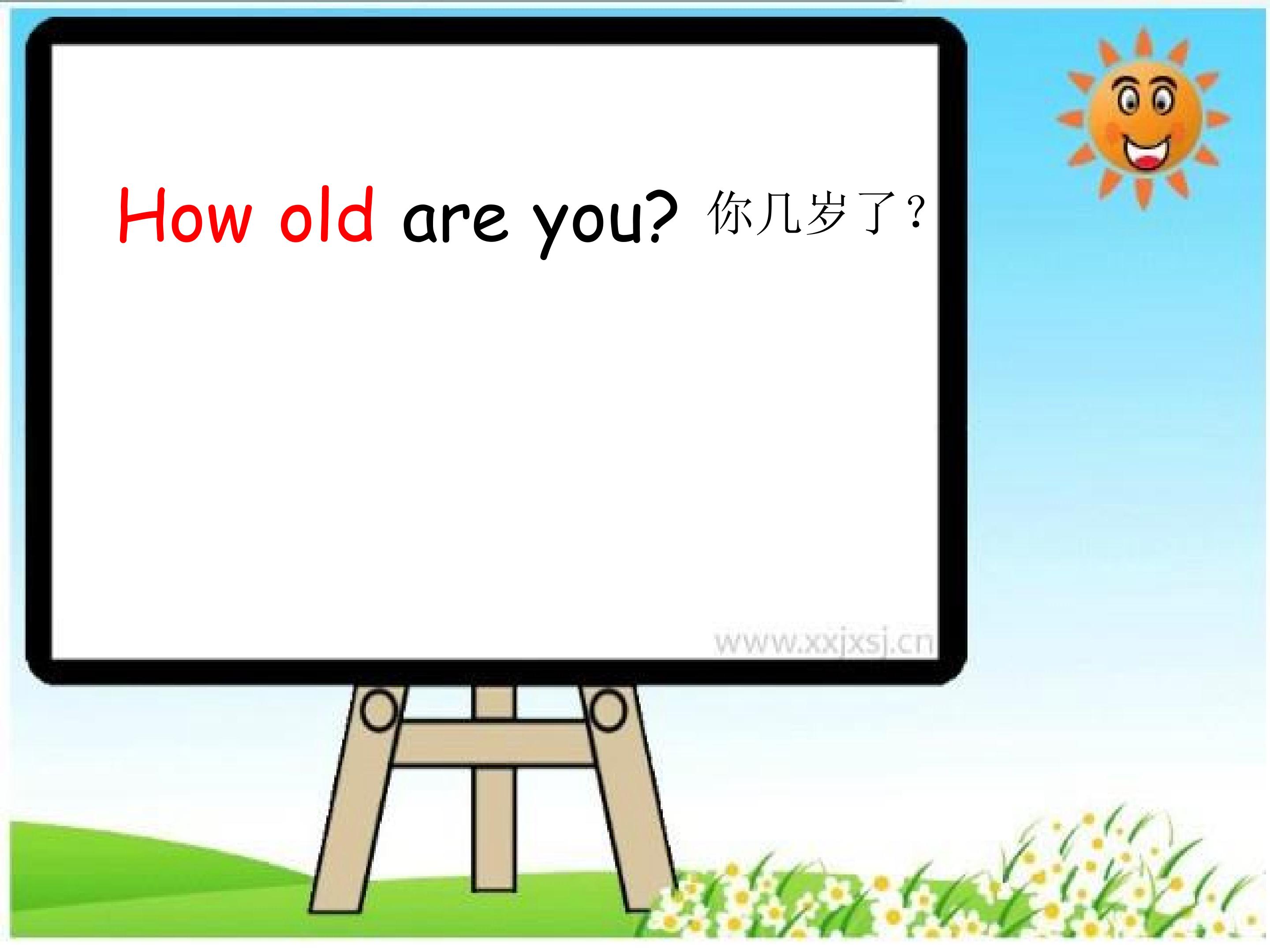 How old are you? 你几岁了？

www.xxjxsj.cn